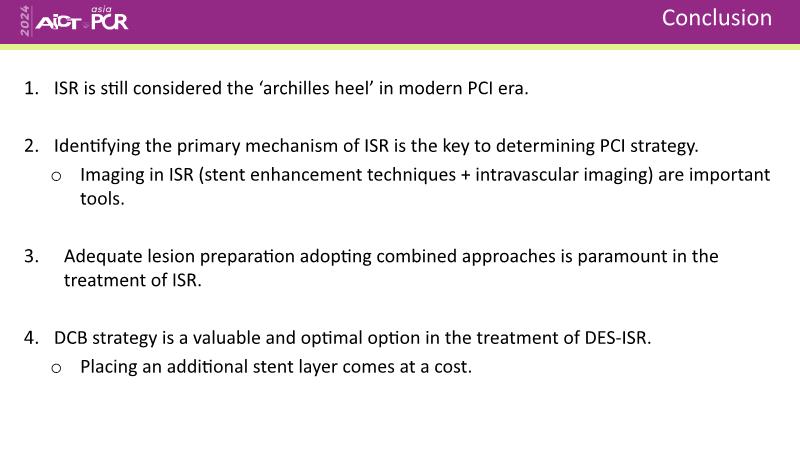 2024 AICT asia PCR

Conclusion

1. ISR is still considered the 'archilles heel' in modern PCI era.

2. Identifying the primary mechanism of ISR is the key to determining PCI strategy.
o Imaging in ISR (stent enhancement techniques + intravascular imaging) are important tools.

3. Adequate lesion preparation adopting combined approaches is paramount in the treatment of ISR.

4. DCB strategy is a valuable and optimal option in the treatment of DES-ISR.
o Placing an additional stent layer comes at a cost.